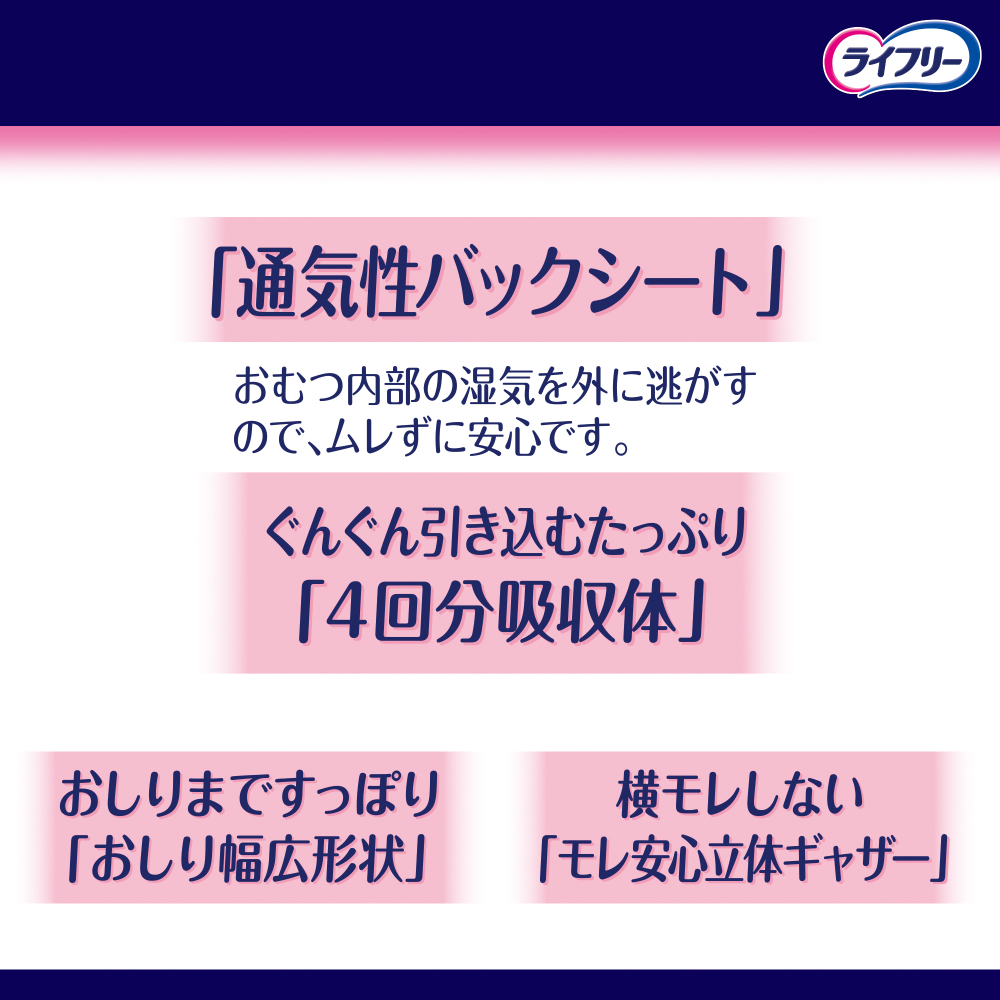 ライフリー

「通気性バックシート」

おむつ内部の湿気を外に逃がすので、ムレずに安心です。

ぐんぐん引き込むたっぷり
「4回分吸収体」

おしりまですっぽり
「おしり幅広形状」

横モレしない
「モレ安心立体ギャザー」